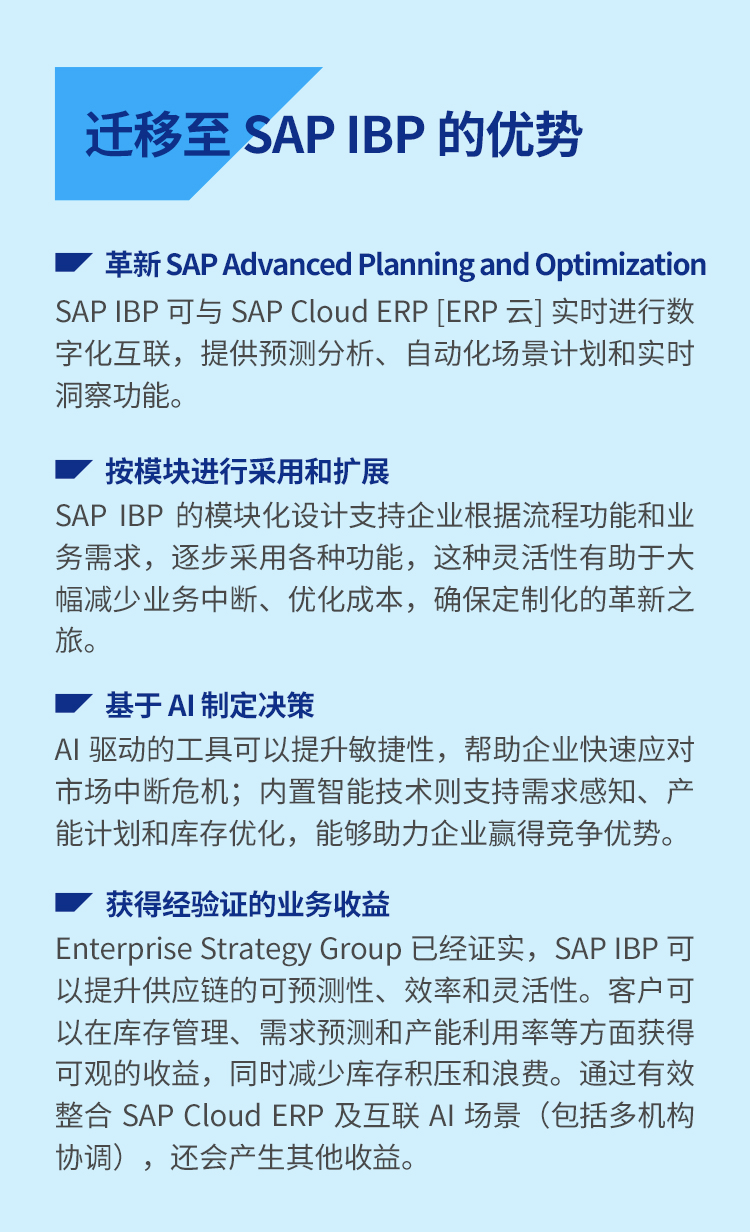 迁移至 SAP IBP 的优势

革新 SAP Advanced Planning and Optimization

SAP IBP 可与 SAP Cloud ERP [ERP 云] 实时进行数字化互联，提供预测分析、自动化场景计划和实时洞察功能。

按模块进行采用和扩展

SAP IBP 的模块化设计支持企业根据流程功能和业务需求，逐步采用各种功能，这种灵活性有助于大幅减少业务中断、优化成本，确保定制化的革新之旅。

基于 AI 制定决策

AI 驱动的工具可以提升敏捷性，帮助企业快速应对市场中断危机；内置智能技术则支持需求感知、产能计划和库存优化，能够助力企业赢得竞争优势。

获得经验证的业务收益

Enterprise Strategy Group 已经证实，SAP IBP 可以提升供应链的可预测性、效率和灵活性。客户可以在库存管理、需求预测和产能利用率等方面获得可观的收益，同时减少库存积压和浪费。通过有效整合 SAP Cloud ERP 及互联 AI 场景（包括多机构协调），还会产生其他收益。